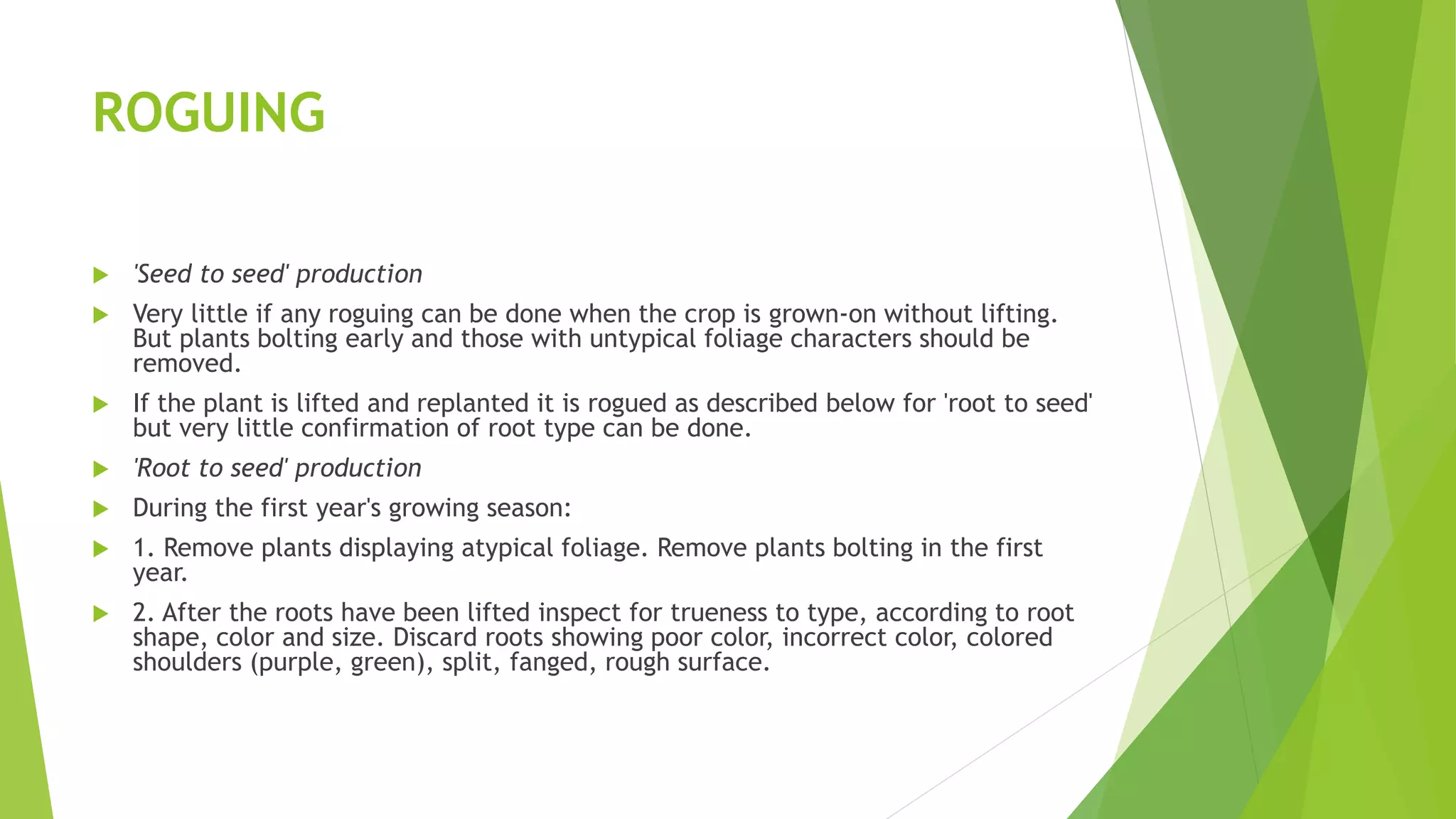 ROGUING

'Seed to seed' production

Very little if any roguing can be done when the crop is grown-on without lifting. But plants bolting early and those with untypical foliage characters should be removed.

If the plant is lifted and replanted it is rogued as described below for 'root to seed' but very little confirmation of root type can be done.

'Root to seed' production

During the first year's growing season:

1. Remove plants displaying atypical foliage. Remove plants bolting in the first year.

2. After the roots have been lifted inspect for trueness to type, according to root shape, color and size. Discard roots showing poor color, incorrect color, colored shoulders (purple, green), split, fanged, rough surface.